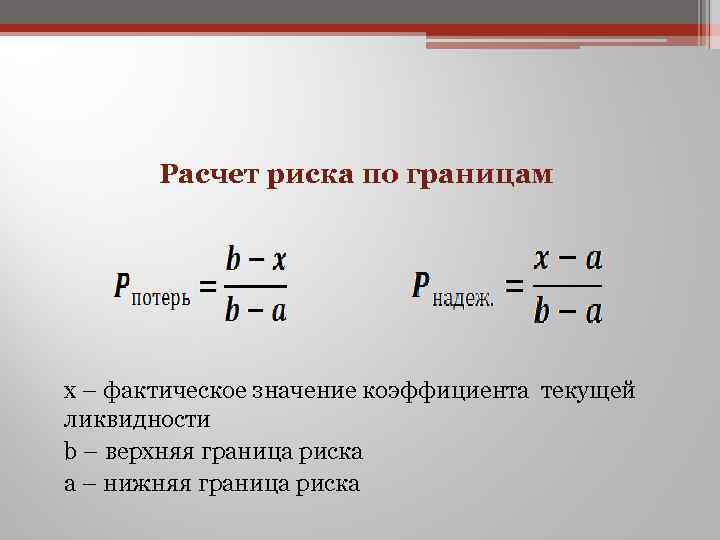 Расчет риска по границам

$P_{\text{потерь}} = \frac{b - x}{b - a}$ $P_{\text{надеж.}} = \frac{x - a}{b - a}$

x – фактическое значение коэффициента текущей ликвидности

b – верхняя граница риска

a – нижняя граница риска